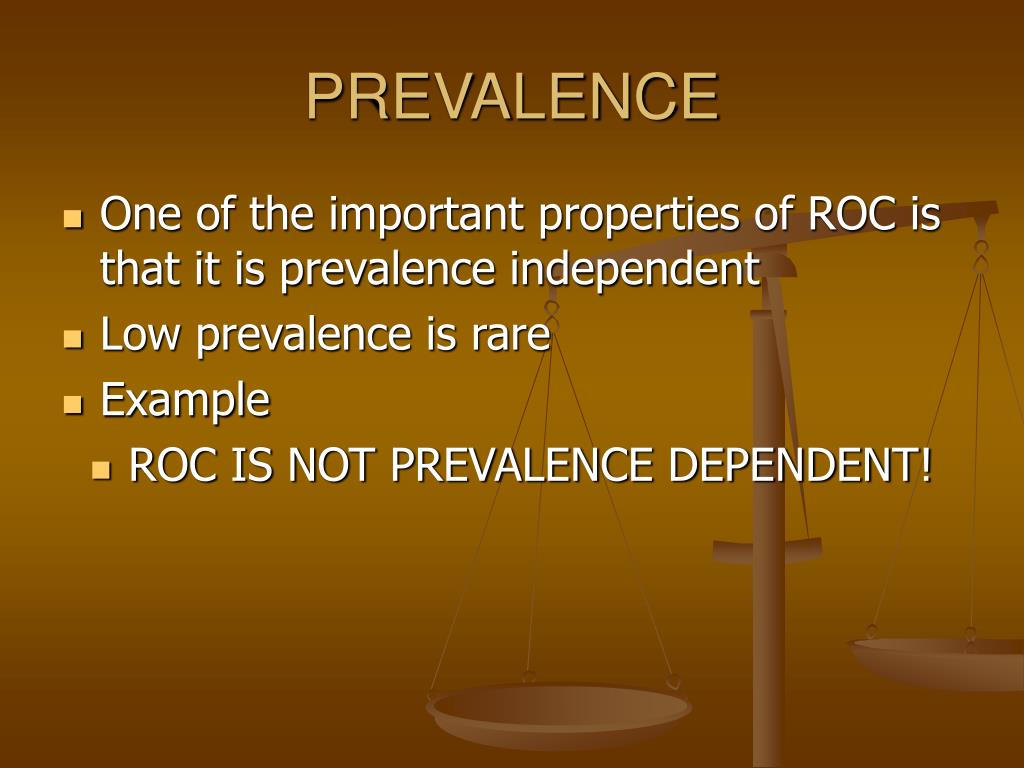 PREVALENCE

One of the important properties of ROC is that it is prevalence independent

Low prevalence is rare

Example

ROC IS NOT PREVALENCE DEPENDENT!